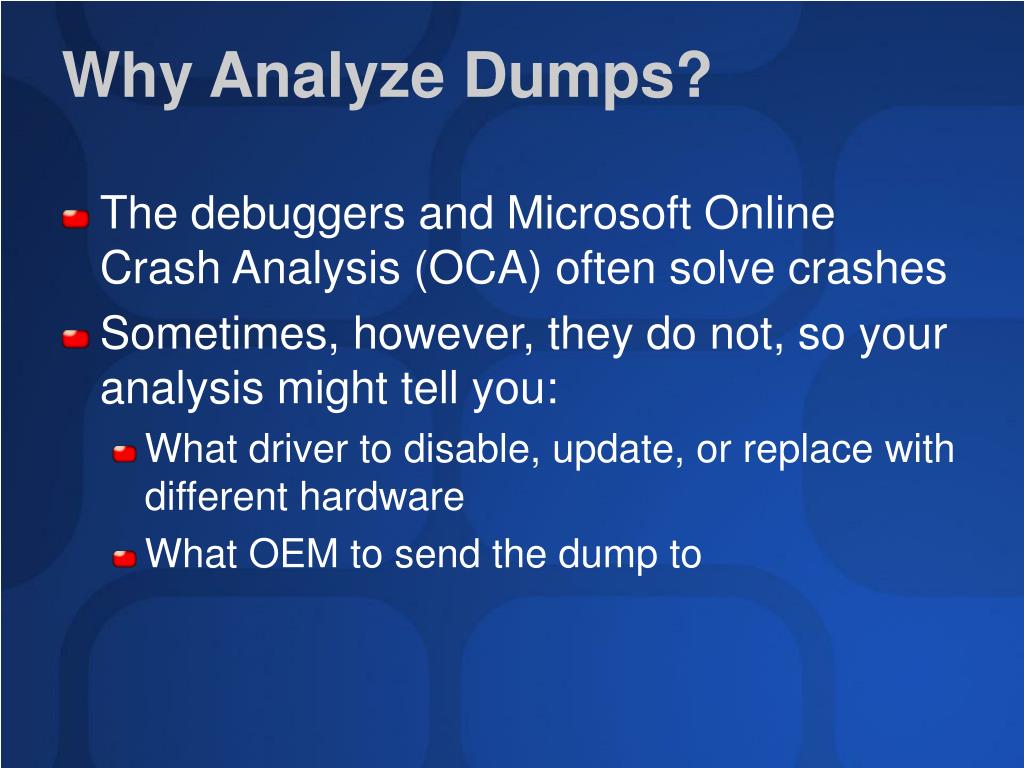 Why Analyze Dumps?

The debuggers and Microsoft Online Crash Analysis (OCA) often solve crashes

Sometimes, however, they do not, so your analysis might tell you:

What driver to disable, update, or replace with different hardware

What OEM to send the dump to